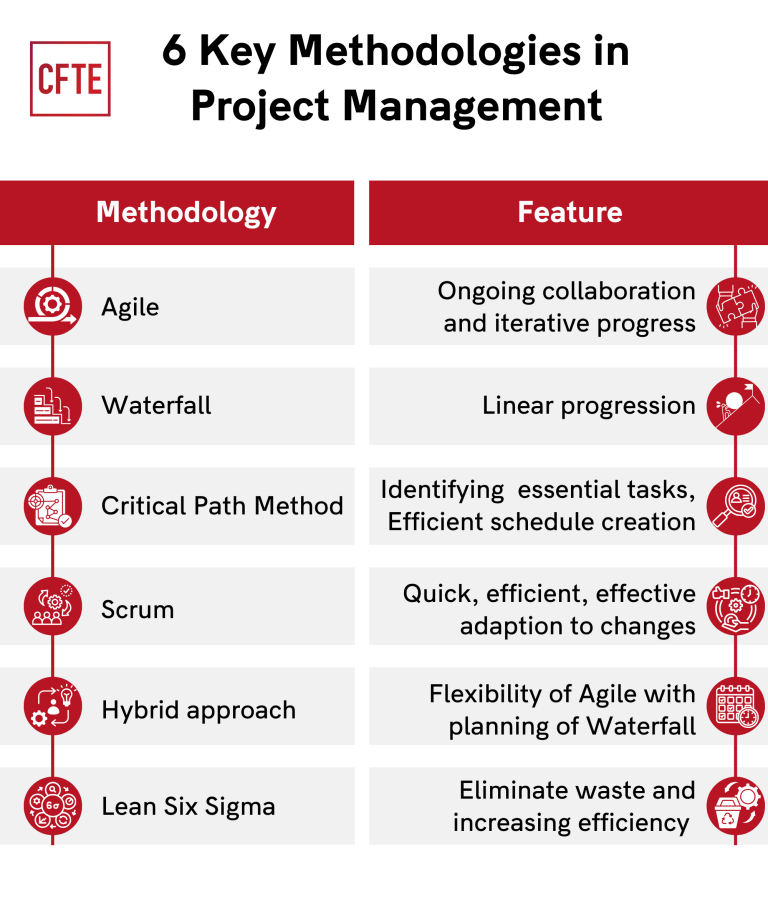 CFTE

6 Key Methodologies in Project Management

| Methodology | Feature |
|---|---|
| Agile | Ongoing collaboration and iterative progress |
| Waterfall | Linear progression |
| Critical Path Method | Identifying essential tasks, Efficient schedule creation |
| Scrum | Quick, efficient, effective adaption to changes |
| Hybrid approach | Flexibility of Agile with planning of Waterfall |
| Lean Six Sigma | Eliminate waste and increasing efficiency |